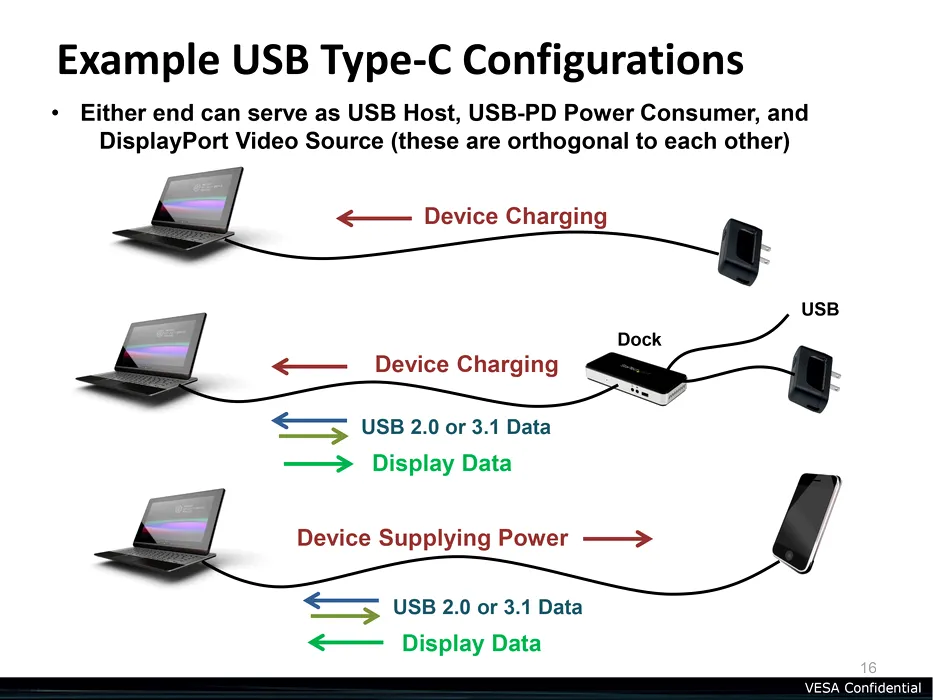 Example USB Type-C Configurations

• Either end can serve as USB Host, USB-PD Power Consumer, and DisplayPort Video Source (these are orthogonal to each other)

Device Charging

USB

Dock

Device Charging

USB 2.0 or 3.1 Data

Display Data

Device Supplying Power

USB 2.0 or 3.1 Data

Display Data

16

VESA Confidential